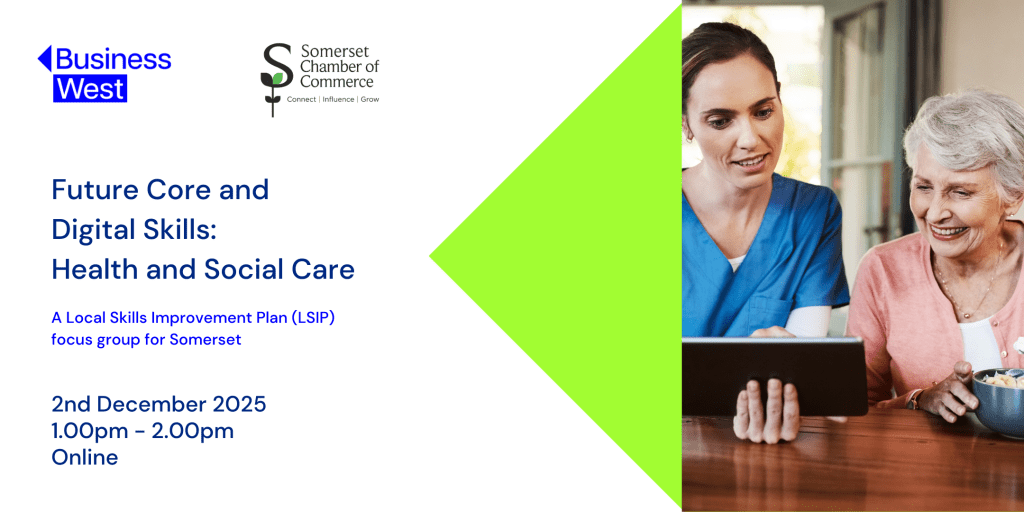 Business West

Somerset Chamber of Commerce
Connect | Influence | Grow

Future Core and Digital Skills: Health and Social Care

A Local Skills Improvement Plan (LSIP) focus group for Somerset

2nd December 2025
1.00pm - 2.00pm
Online